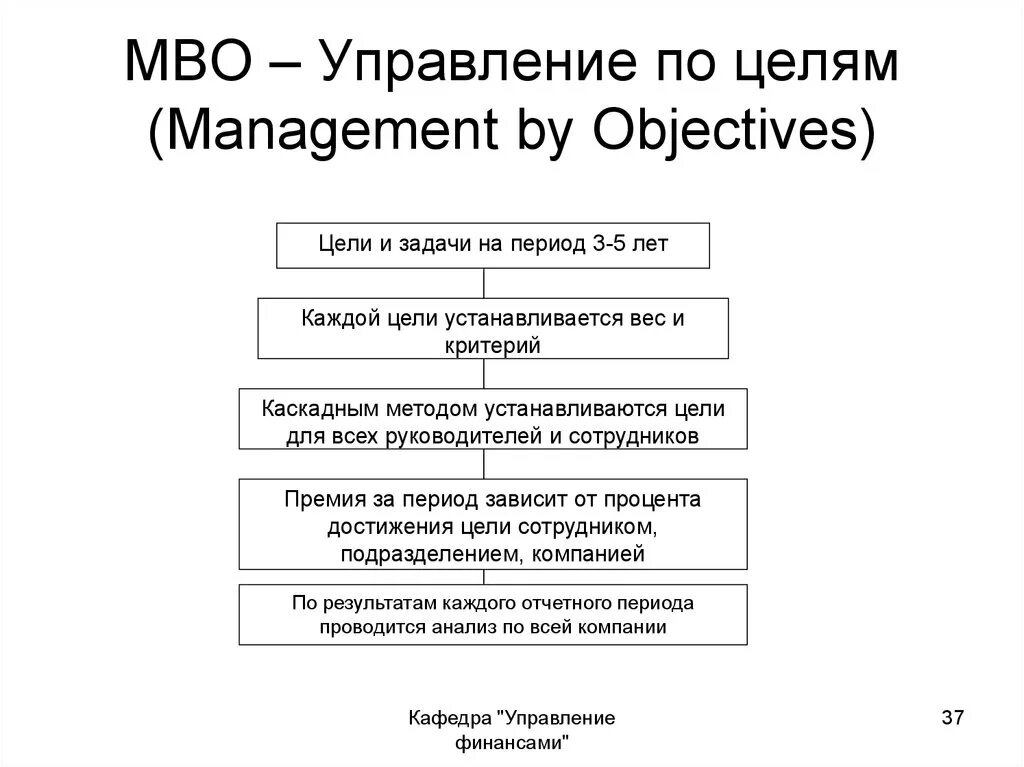 MBO – Управление по целям (Management by Objectives)

Цели и задачи на период 3-5 лет

Каждой цели устанавливается вес и критерий

Каскадным методом устанавливаются цели для всех руководителей и сотрудников

Премия за период зависит от процента достижения цели сотрудником, подразделением, компанией

По результатам каждого отчетного периода проводится анализ по всей компании

Кафедра "Управление финансами"

37